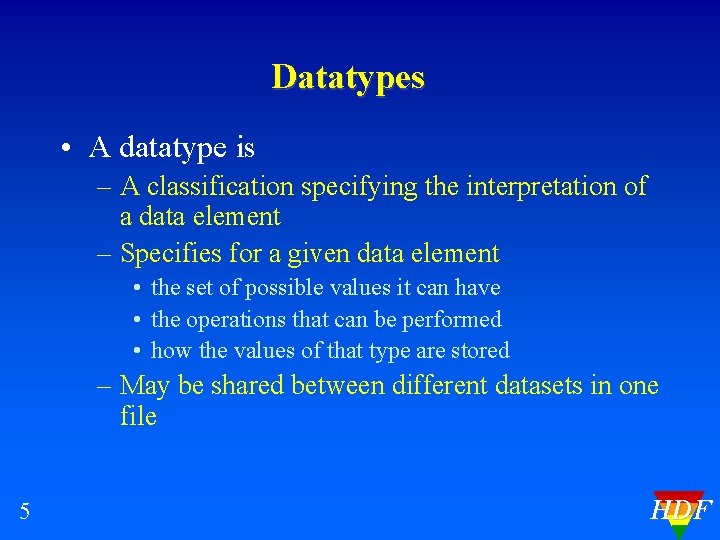 Datatypes

• A datatype is

– A classification specifying the interpretation of a data element

– Specifies for a given data element

• the set of possible values it can have

• the operations that can be performed

• how the values of that type are stored

– May be shared between different datasets in one file

5

HDF